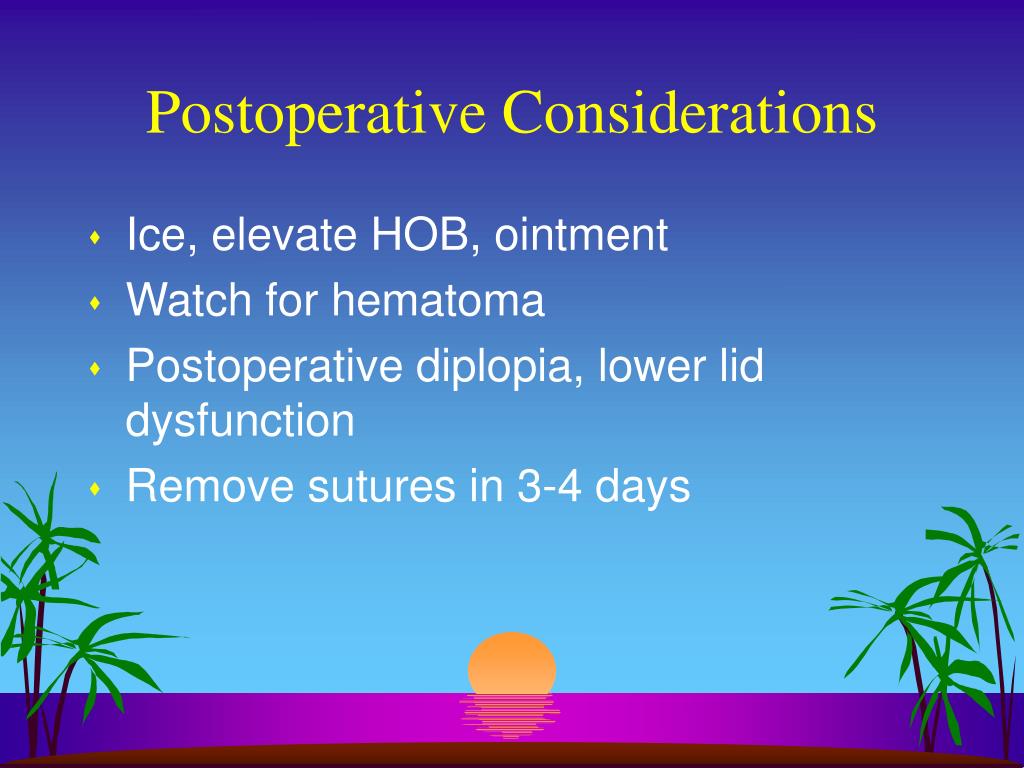 Postoperative Considerations

- Ice, elevate HOB, ointment
- Watch for hematoma
- Postoperative diplopia, lower lid dysfunction
- Remove sutures in 3-4 days